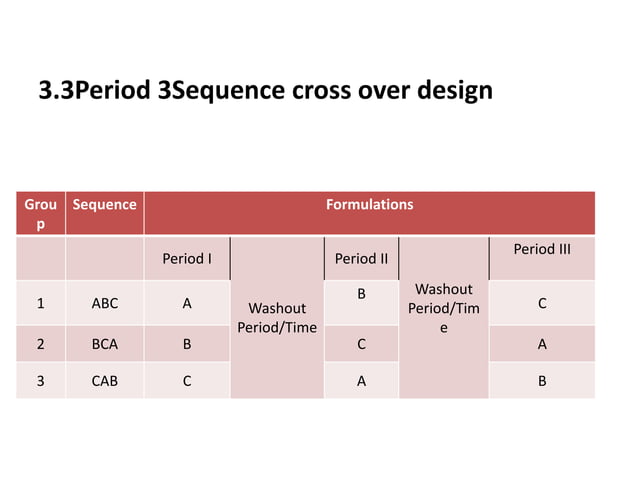 3.3Period 3Sequence cross over design

| Group | Sequence | Formulations | | | | |
|---|---|---|---|---|---|---|
| | | Period I | Washout Period/Time | Period II | Washout Period/Time | Period III |
| 1 | ABC | A | | B | | C |
| 2 | BCA | B | | C | | A |
| 3 | CAB | C | | A | | B |